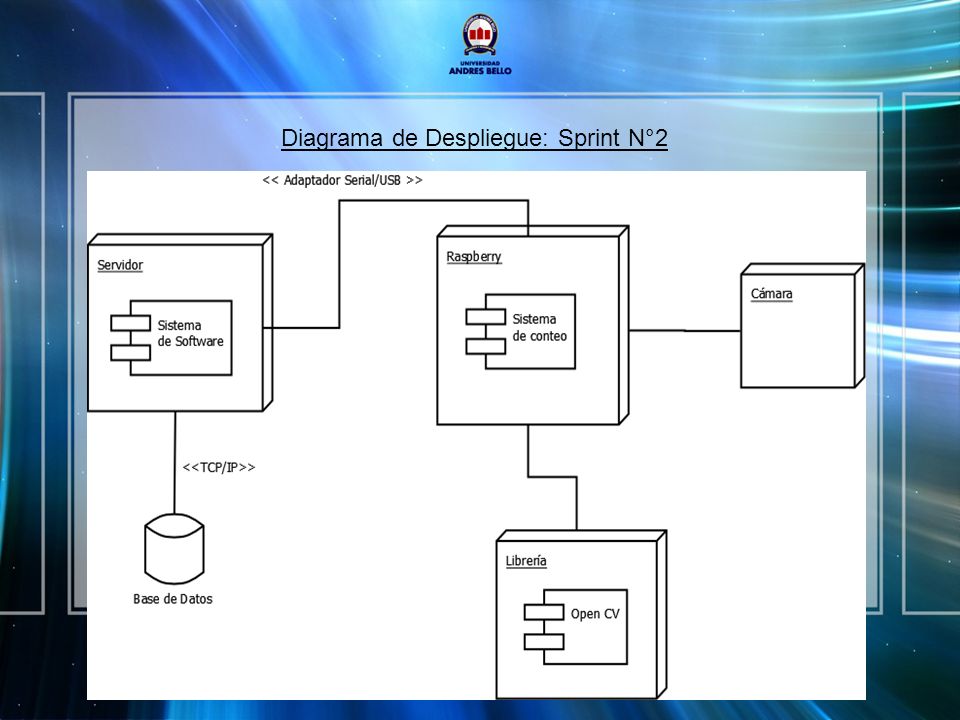 UNIVERSIDAD
ANDRES BELLO

Diagrama de Despliegue: Sprint N°2

<< Adaptador Serial/USB >>

Servidor

Sistema de Software

Raspberry

Sistema de conteo

Cámara

<<TCP/IP>>

Base de Datos

Librería

Open CV